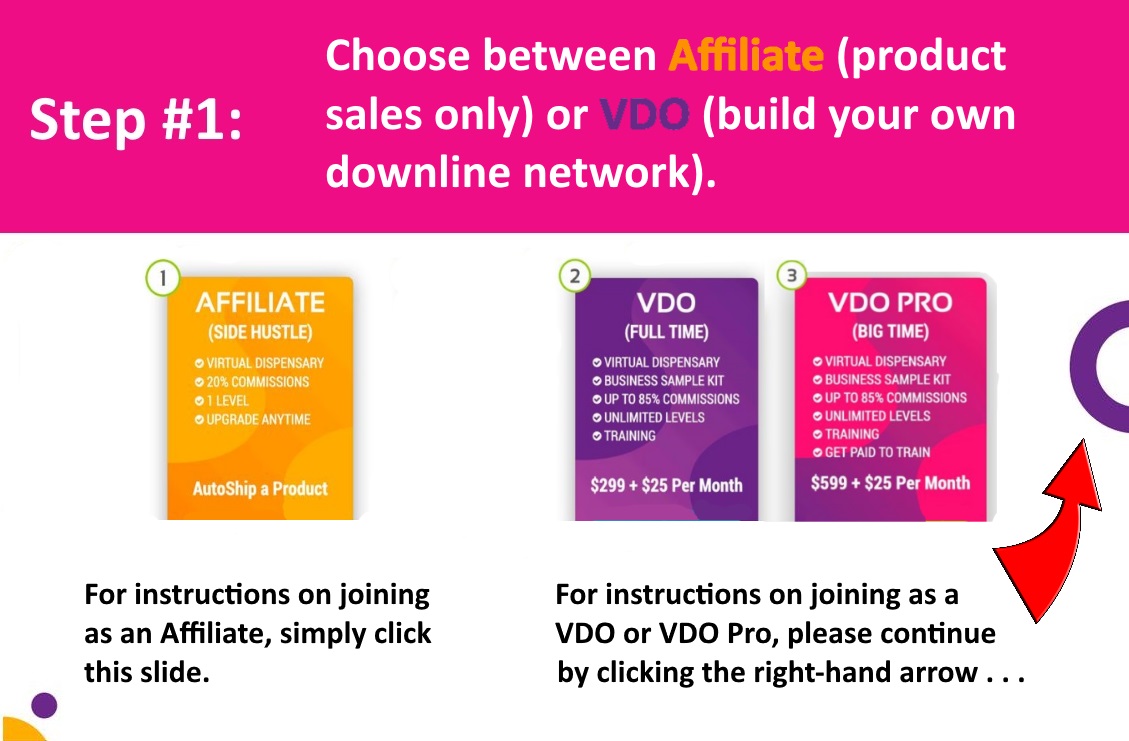 Step #1:

Choose between Affiliate (product sales only) or VDO (build your own downline network).

1
AFFILIATE
(SIDE HUSTLE)
VIRTUAL DISPENSARY
20% COMMISSIONS
1 LEVEL
UPGRADE ANYTIME
AutoShip a Product

2
VDO
(FULL TIME)
VIRTUAL DISPENSARY
BUSINESS SAMPLE KIT
UP TO 85% COMMISSIONS
UNLIMITED LEVELS
TRAINING
$299 + $25 Per Month

3
VDO PRO
(BIG TIME)
VIRTUAL DISPENSARY
BUSINESS SAMPLE KIT
UP TO 85% COMMISSIONS
UNLIMITED LEVELS
TRAINING
GET PAID TO TRAIN
$599 + $25 Per Month

For instructions on joining as an Affiliate, simply click this slide.

For instructions on joining as a VDO or VDO Pro, please continue by clicking the right-hand arrow . . .